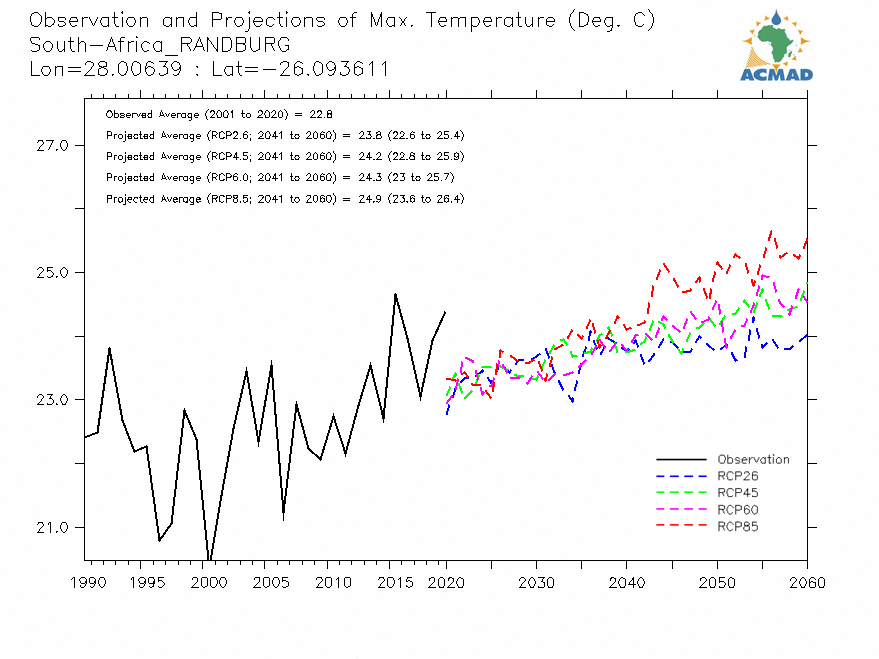 Observation and Projections of Max. Temperature (Deg. C)
South-Africa_RANDBURG
Lon=28.00639 : Lat=-26.093611

ACMAD

Observed Average (2001 to 2020) = 22.8
Projected Average (RCP2.6; 2041 to 2060) = 23.8 (22.6 to 25.4)
Projected Average (RCP4.5; 2041 to 2060) = 24.2 (22.8 to 25.9)
Projected Average (RCP6.0; 2041 to 2060) = 24.3 (23 to 25.7)
Projected Average (RCP8.5; 2041 to 2060) = 24.9 (23.6 to 26.4)

27.0
25.0
23.0
21.0

Observation
RCP26
RCP45
RCP60
RCP85

1990 1995 2000 2005 2010 2015 2020 2030 2040 2050 2060